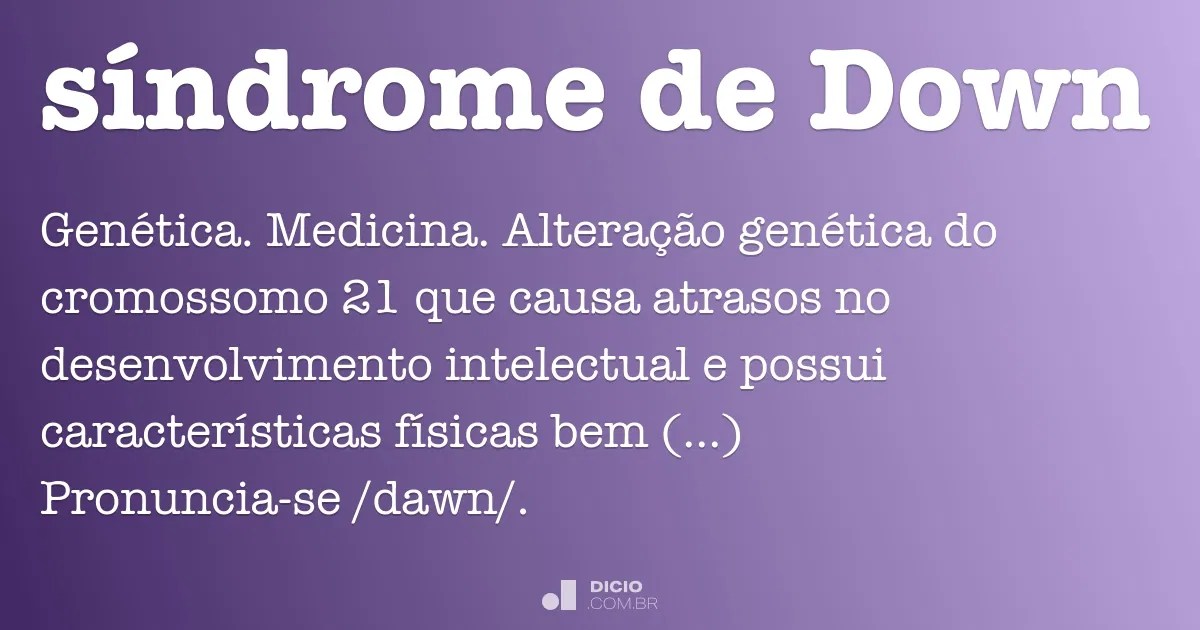 síndrome de Down

Genética. Medicina. Alteração genética do cromossomo 21 que causa atrasos no desenvolvimento intelectual e possui características físicas bem (...) Pronuncia-se /dawn/.

DICIO
.COM.BR